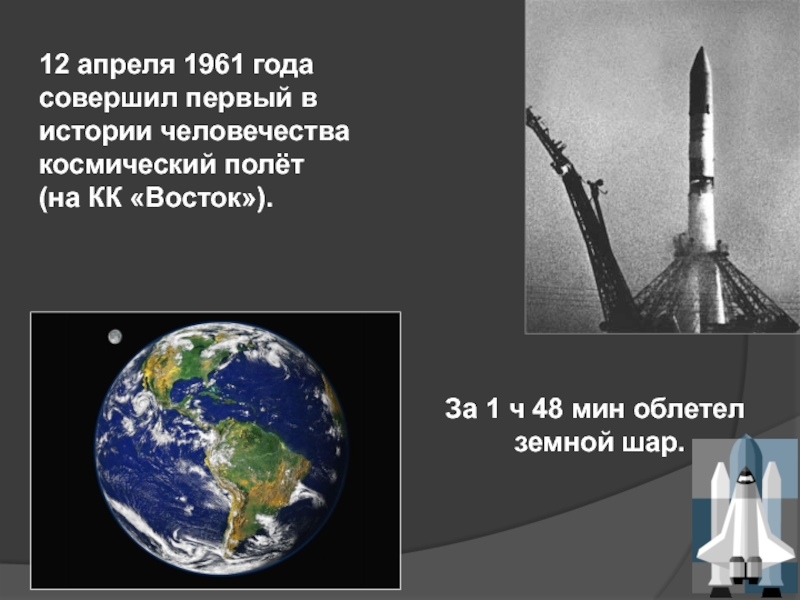 12 апреля 1961 года совершил первый в истории человечества космический полёт (на КК «Восток»).

За 1 ч 48 мин облетел земной шар.